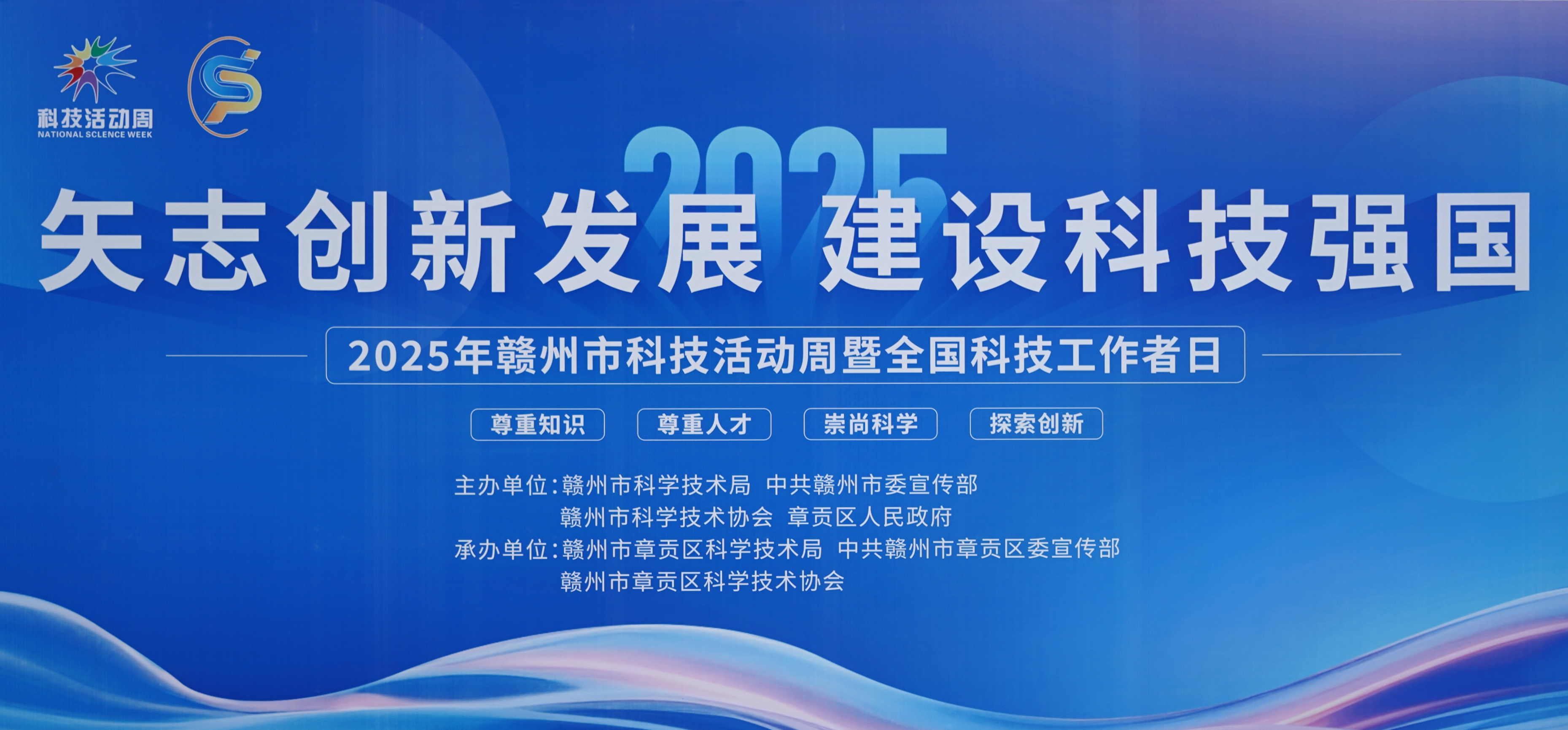 科技活动周
NATIONAL SCIENCE WEEK

2025

矢志创新发展 建设科技强国

2025年赣州市科技活动周暨全国科技工作者日

尊重知识　尊重人才　崇尚科学　探索创新

主办单位：赣州市科学技术局　中共赣州市委宣传部
赣州市科学技术协会　章贡区人民政府
承办单位：赣州市章贡区科学技术局　中共赣州市章贡区委宣传部
赣州市章贡区科学技术协会